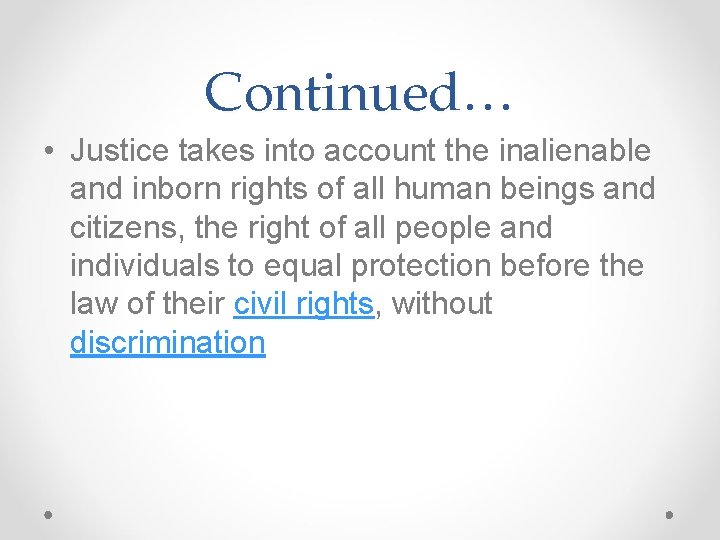 Continued…

• Justice takes into account the inalienable and inborn rights of all human beings and citizens, the right of all people and individuals to equal protection before the law of their civil rights, without discrimination